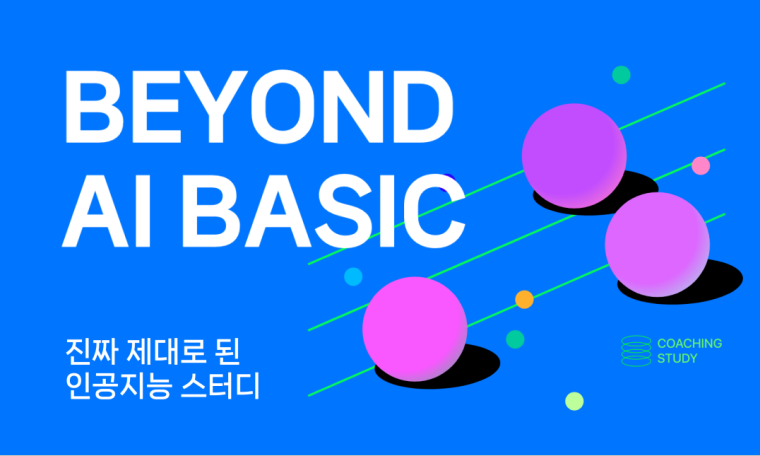 BEYOND
AI BASIC

진짜 제대로 된
인공지능 스터디

COACHING
STUDY